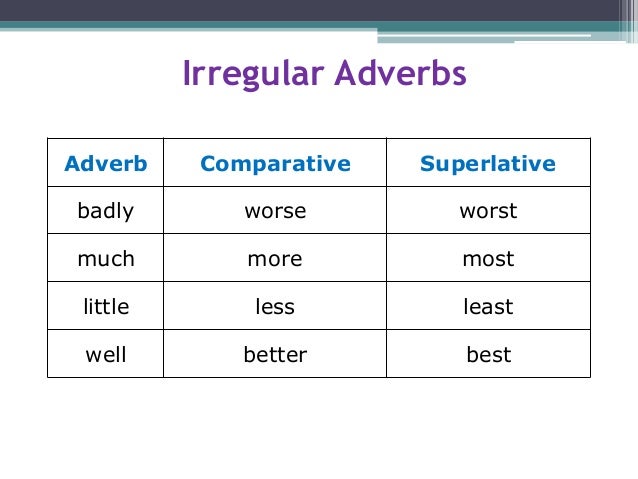 Irregular Adverbs

| Adverb | Comparative | Superlative |
|---|---|---|
| badly | worse | worst |
| much | more | most |
| little | less | least |
| well | better | best |